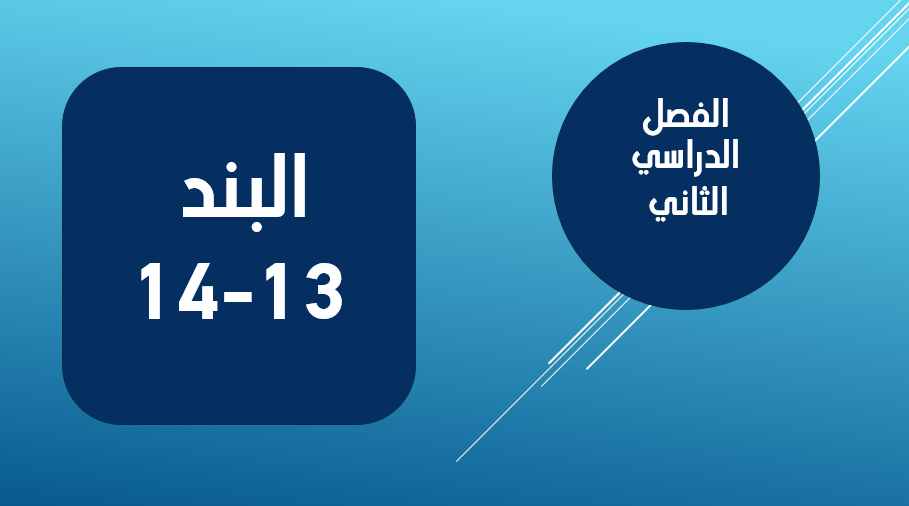 الفصل الدراسي الثاني

البند
14-13